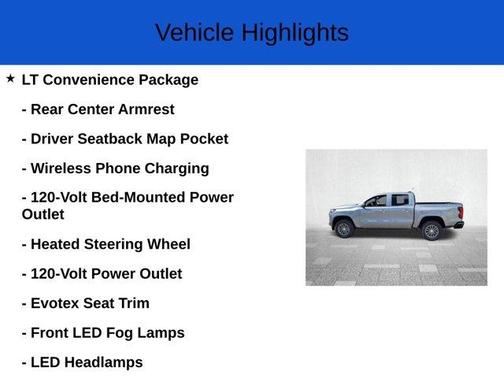 Vehicle Highlights

★ LT Convenience Package

- Rear Center Armrest

- Driver Seatback Map Pocket

- Wireless Phone Charging

- 120-Volt Bed-Mounted Power Outlet

- Heated Steering Wheel

- 120-Volt Power Outlet

- Evotex Seat Trim

- Front LED Fog Lamps

- LED Headlamps